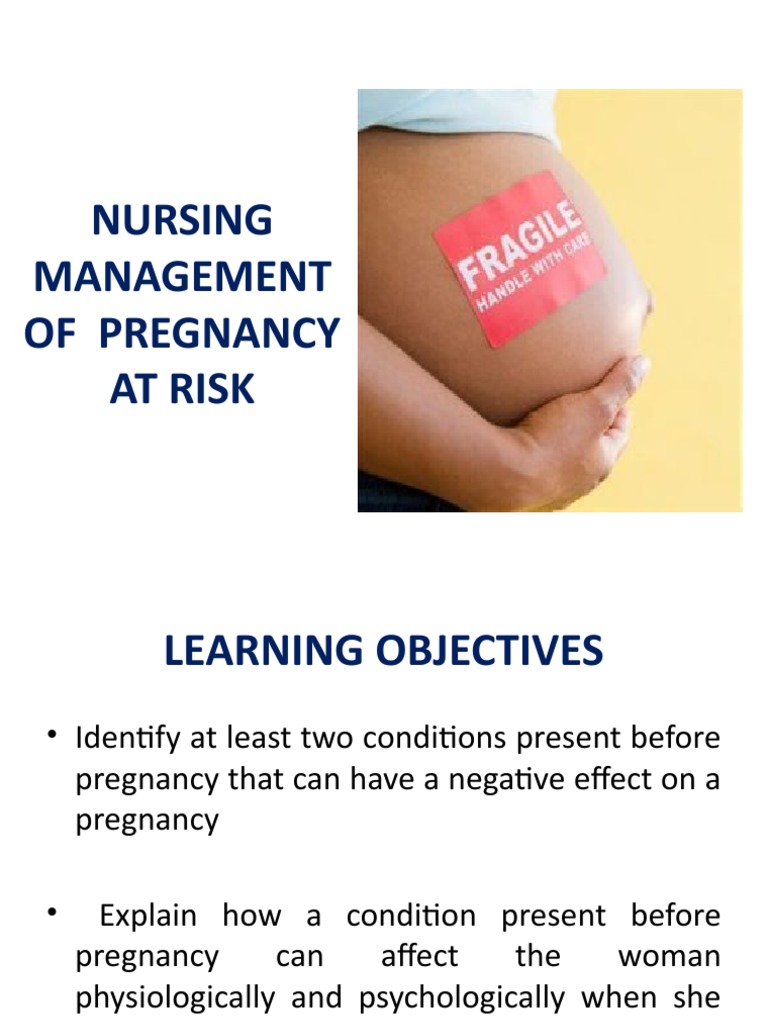 NURSING MANAGEMENT OF PREGNANCY AT RISK

FRAGILE
HANDLE WITH CARE

LEARNING OBJECTIVES

• Identify at least two conditions present before pregnancy that can have a negative effect on a pregnancy

• Explain how a condition present before pregnancy can affect the woman physiologically and psychologically when she